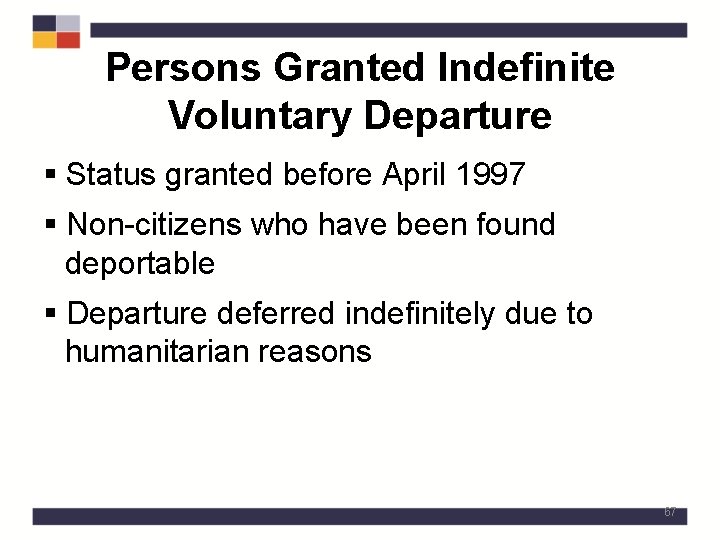 Persons Granted Indefinite Voluntary Departure

▪ Status granted before April 1997

▪ Non-citizens who have been found deportable

▪ Departure deferred indefinitely due to humanitarian reasons

67